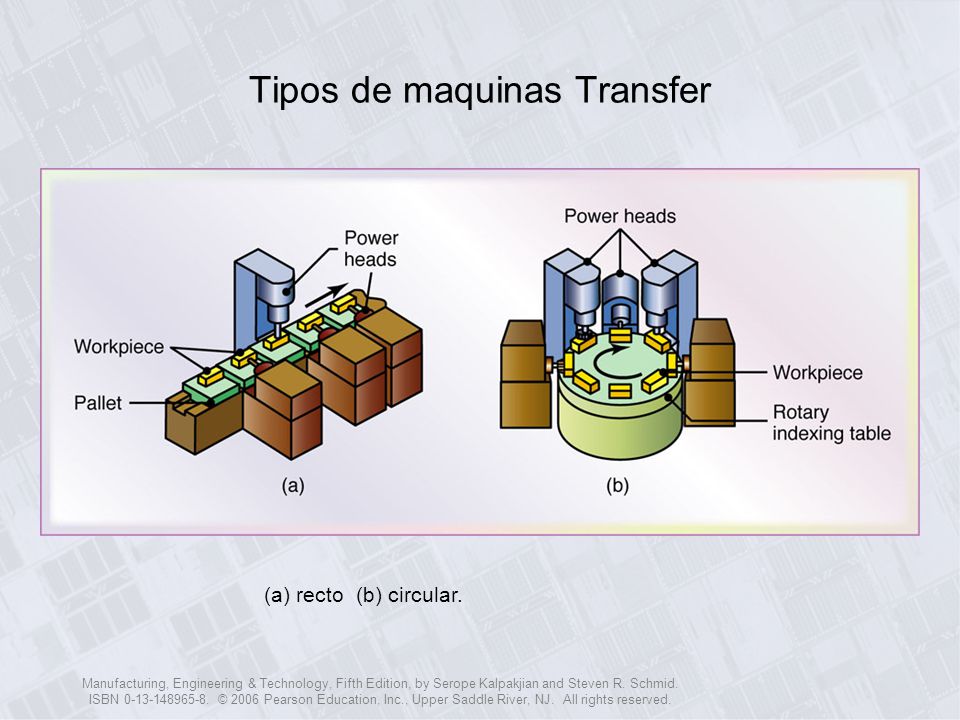 Tipos de maquinas Transfer

Power heads

Workpiece

Pallet

(a)

Power heads

Workpiece

Rotary indexing table

(b)

(a) recto (b) circular.

Manufacturing, Engineering & Technology, Fifth Edition, by Serope Kalpakjian and Steven R. Schmid. ISBN 0-13-148965-8. © 2006 Pearson Education, Inc., Upper Saddle River, NJ. All rights reserved.